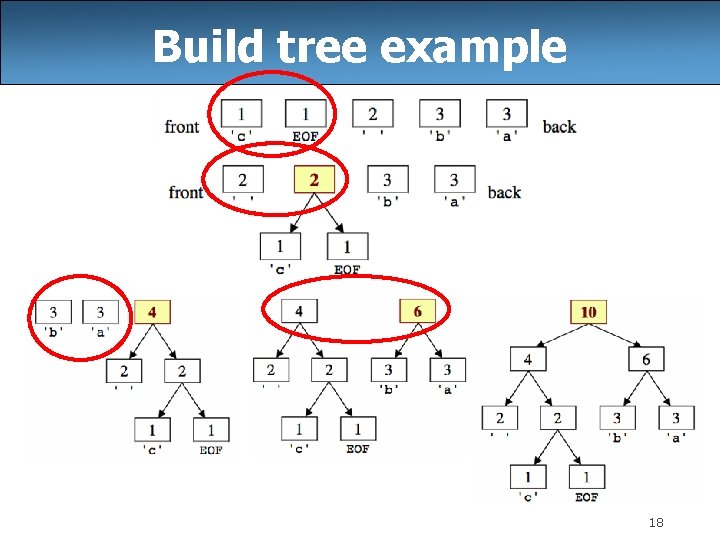 Build tree example

front 1 'c' 1 EOF 2 ' ' 3 'b' 3 'a' back

front 2 ' ' 2 3 'b' 3 'a' back
1 'c' 1 EOF

3 'b' 3 'a' 4
2 ' ' 2
1 'c' 1 EOF

4 6
2 ' ' 2 3 'b' 3 'a'
1 'c' 1 EOF

10
4 6
2 ' ' 2 3 'b' 3 'a'
1 'c' 1 EOF

18